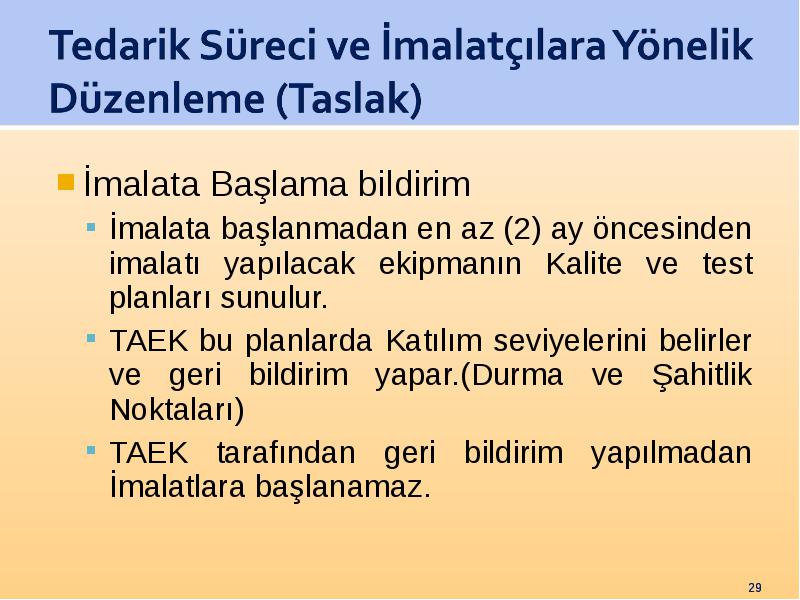 Tedarik Süreci ve İmalatçılara Yönelik Düzenleme (Taslak)

İmalata Başlama bildirim

İmalata başlanmadan en az (2) ay öncesinden imalatı yapılacak ekipmanın Kalite ve test planları sunulur.

TAEK bu planlarda Katılım seviyelerini belirler ve geri bildirim yapar.(Durma ve Şahitlik Noktaları)

TAEK tarafından geri bildirim yapılmadan İmalatlara başlanamaz.

29